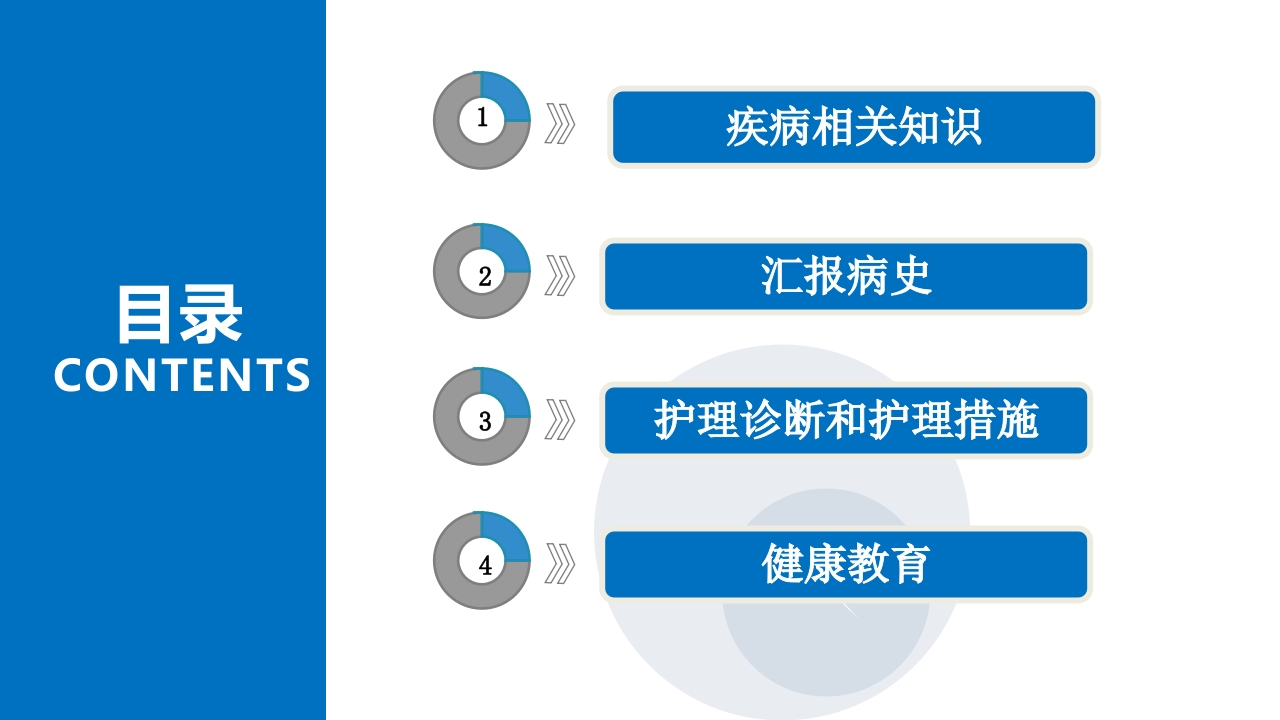 目录
CONTENTS

1 疾病相关知识

2 汇报病史

3 护理诊断和护理措施

4 健康教育